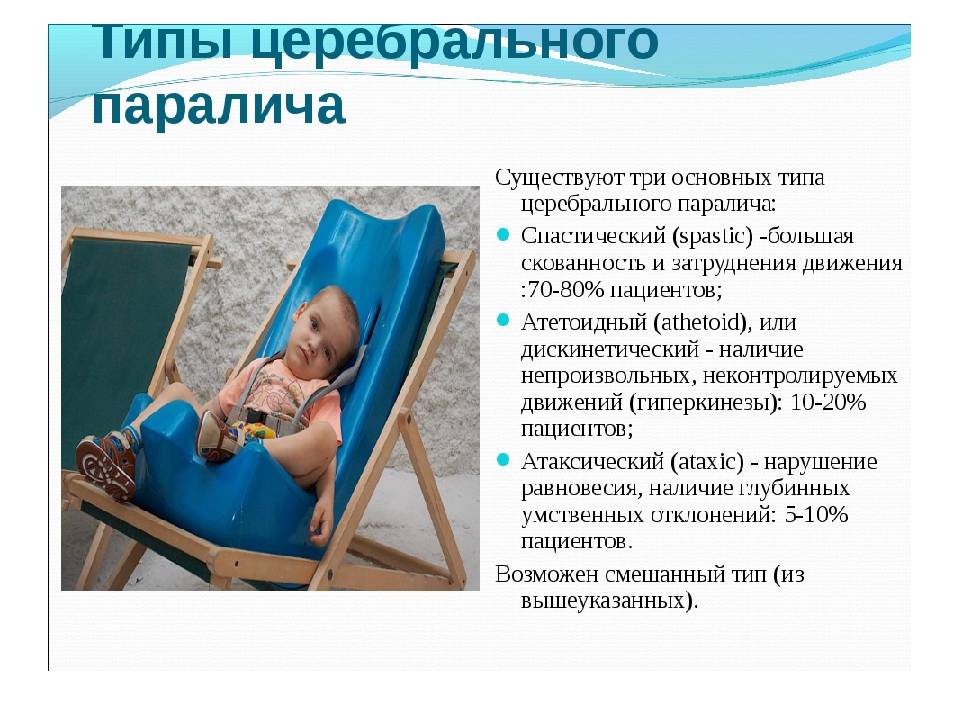 Типы церебрального паралича

Существуют три основных типа церебрального паралича:

Спастический (spastic) -большая скованность и затруднения движения :70-80% пациентов;

Атетоидный (athetoid), или дискинетический - наличие непроизвольных, неконтролируемых движений (гиперкинезы): 10-20% пациентов;

Атаксический (ataxic) - нарушение равновесия, наличие глубинных умственных отклонений: 5-10% пациентов.

Возможен смешанный тип (из вышеуказанных).